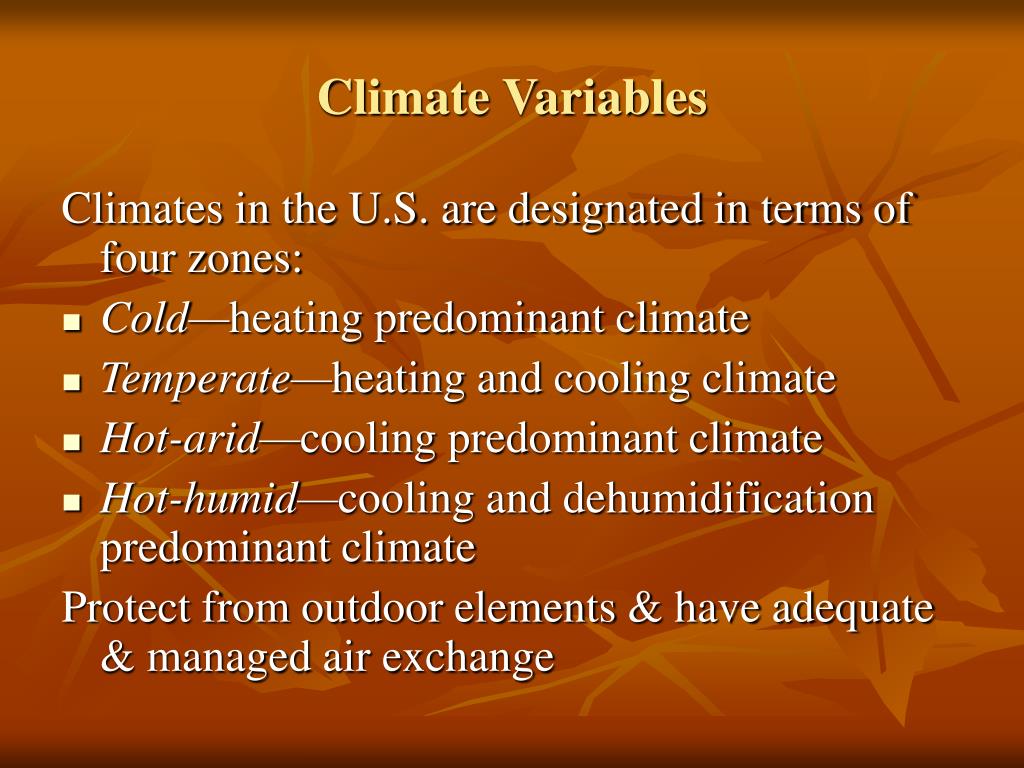 Climate Variables

Climates in the U.S. are designated in terms of four zones:

- Cold—heating predominant climate
- Temperate—heating and cooling climate
- Hot-arid—cooling predominant climate
- Hot-humid—cooling and dehumidification predominant climate

Protect from outdoor elements & have adequate & managed air exchange